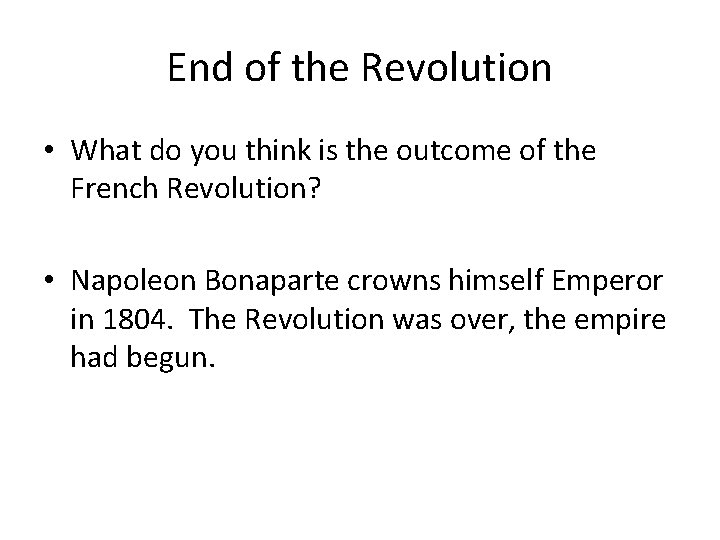 End of the Revolution

• What do you think is the outcome of the French Revolution?

• Napoleon Bonaparte crowns himself Emperor in 1804. The Revolution was over, the empire had begun.